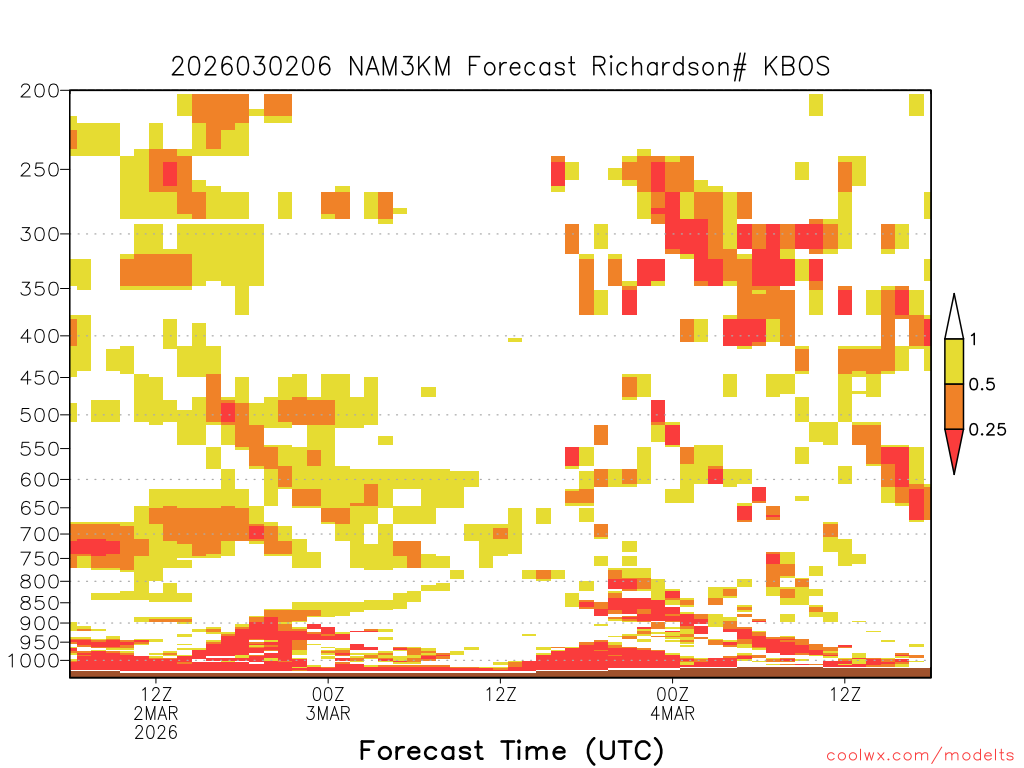 2026030206 NAM3KM Forecast Richardson# KBOS

200
250
300
350
400
450
500
550
600
650
700
750
800
850
900
950
1000

1
0.5
0.25

12Z
2MAR
2026

00Z
3MAR

12Z

00Z
4MAR

12Z

Forecast Time (UTC)

coolwx.com/modelts